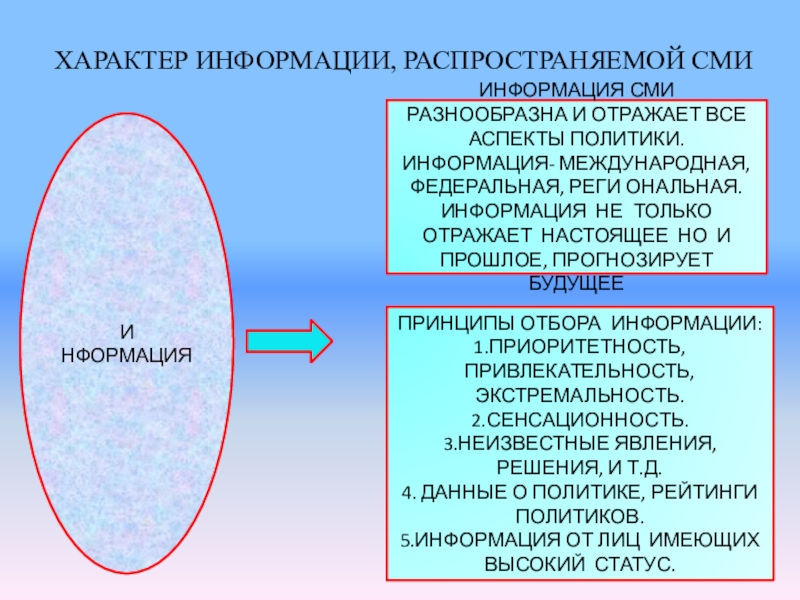 ХАРАКТЕР ИНФОРМАЦИИ, РАСПРОСТРАНЯЕМОЙ СМИ

И НФОРМАЦИЯ

ИНФОРМАЦИЯ СМИ РАЗНООБРАЗНА И ОТРАЖАЕТ ВСЕ АСПЕКТЫ ПОЛИТИКИ. ИНФОРМАЦИЯ- МЕЖДУНАРОДНАЯ, ФЕДЕРАЛЬНАЯ, РЕГИ ОНАЛЬНАЯ. ИНФОРМАЦИЯ НЕ ТОЛЬКО ОТРАЖАЕТ НАСТОЯЩЕЕ НО И ПРОШЛОЕ, ПРОГНОЗИРУЕТ БУДУЩЕЕ

ПРИНЦИПЫ ОТБОРА ИНФОРМАЦИИ:
1.ПРИОРИТЕТНОСТЬ, ПРИВЛЕКАТЕЛЬНОСТЬ, ЭКСТРЕМАЛЬНОСТЬ.
2.СЕНСАЦИОННОСТЬ.
3.НЕИЗВЕСТНЫЕ ЯВЛЕНИЯ, РЕШЕНИЯ, И Т.Д.
4. ДАННЫЕ О ПОЛИТИКЕ, РЕЙТИНГИ ПОЛИТИКОВ.
5.ИНФОРМАЦИЯ ОТ ЛИЦ ИМЕЮЩИХ ВЫСОКИЙ СТАТУС.